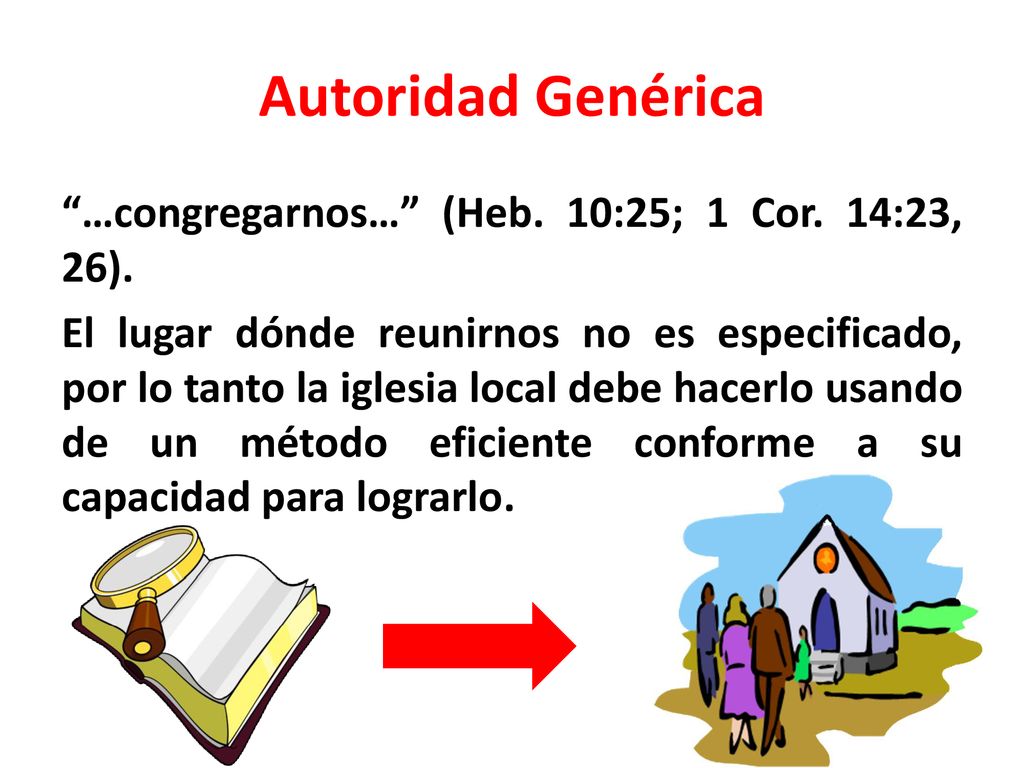 Autoridad Genérica

“…congregarnos…” (Heb. 10:25; 1 Cor. 14:23, 26).

El lugar dónde reunirnos no es especificado, por lo tanto la iglesia local debe hacerlo usando de un método eficiente conforme a su capacidad para lograrlo.